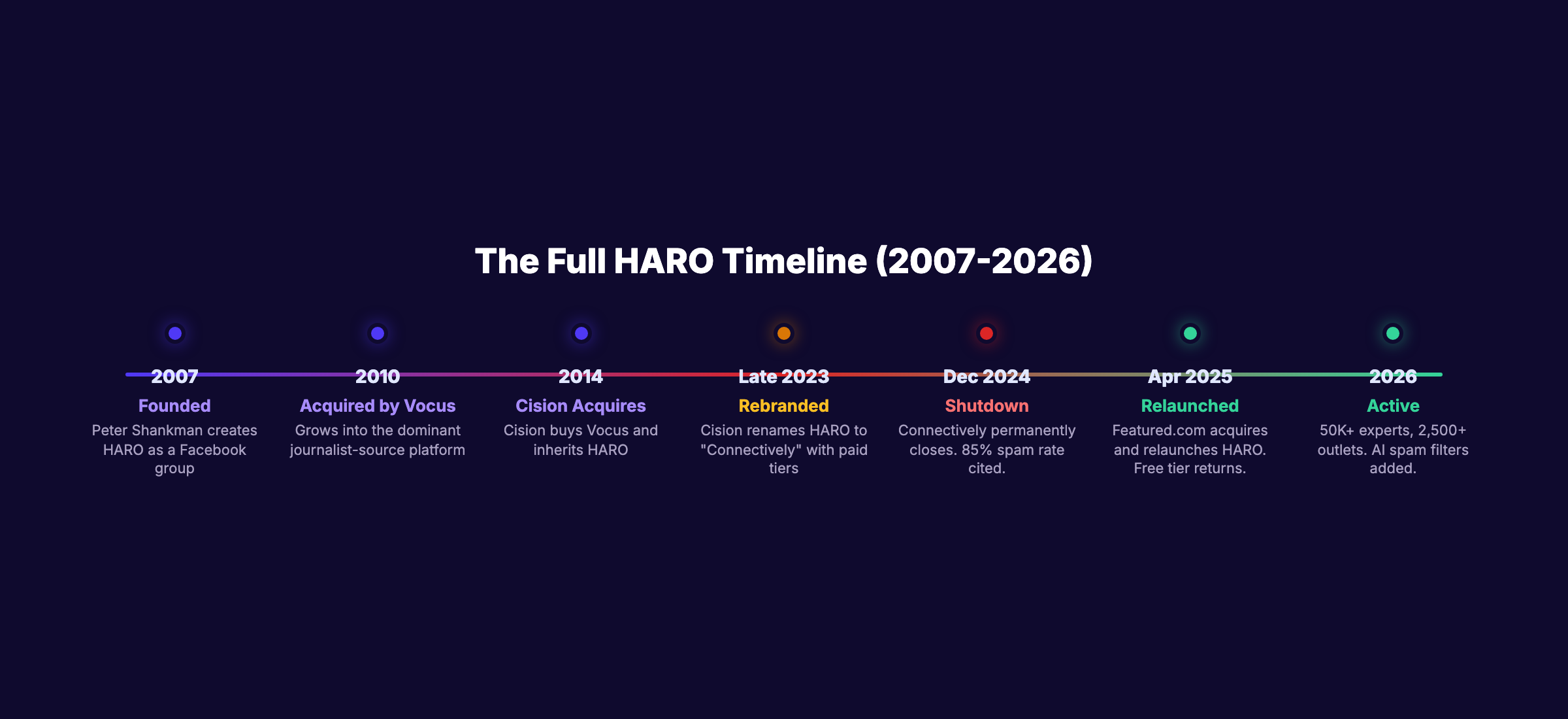 The Full HARO Timeline (2007-2026)

2007
Founded
Peter Shankman creates HARO as a Facebook group

2010
Acquired by Vocus
Grows into the dominant journalist-source platform

2014
Cision Acquires
Cision buys Vocus and inherits HARO

Late 2023
Rebranded
Cision renames HARO to "Connectively" with paid tiers

Dec 2024
Shutdown
Connectively permanently closes. 85% spam rate cited.

Apr 2025
Relaunched
Featured.com acquires and relaunches HARO. Free tier returns.

2026
Active
50K+ experts, 2,500+ outlets. AI spam filters added.